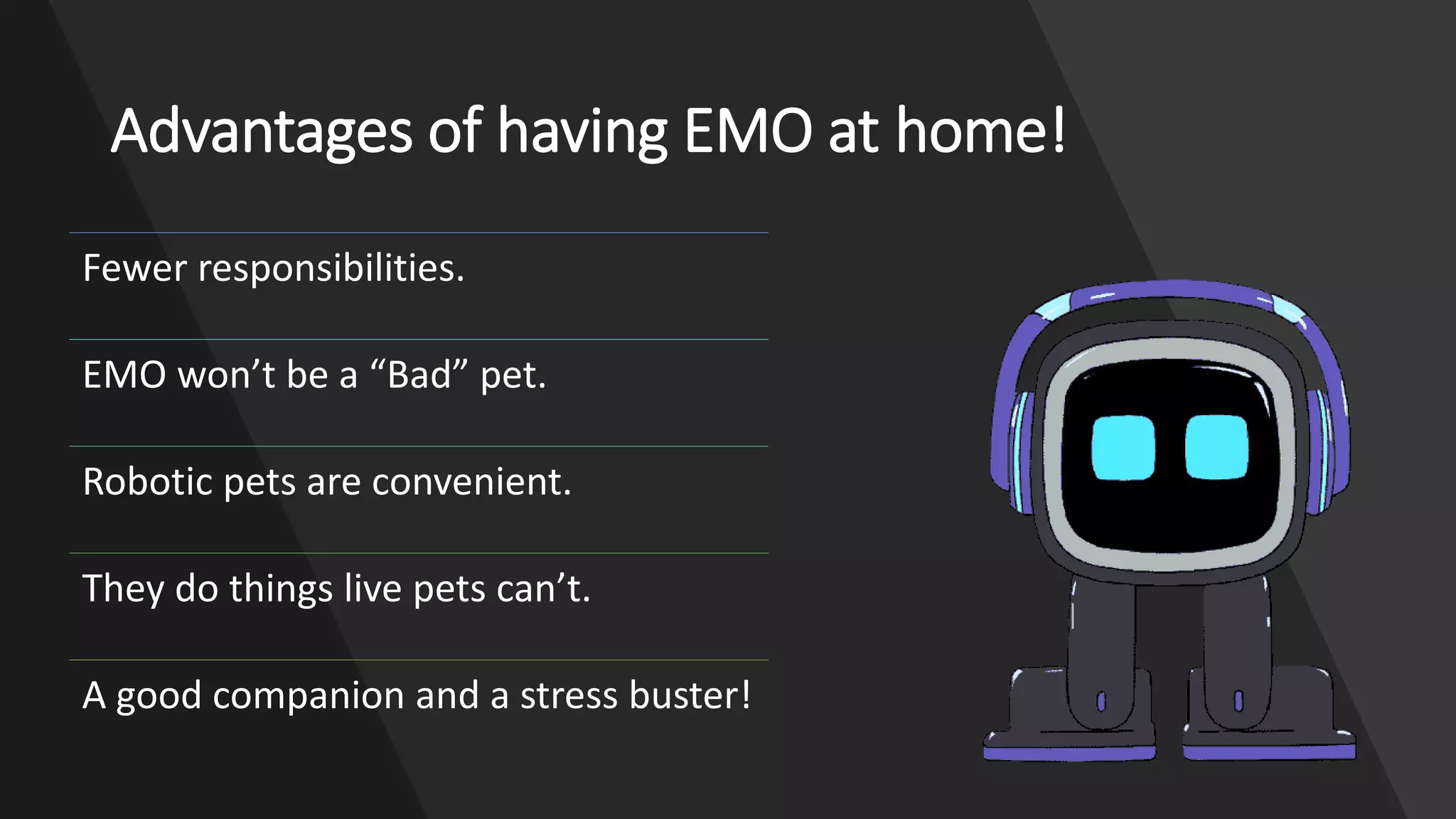 Advantages of having EMO at home!

Fewer responsibilities.

EMO won’t be a “Bad” pet.

Robotic pets are convenient.

They do things live pets can’t.

A good companion and a stress buster!